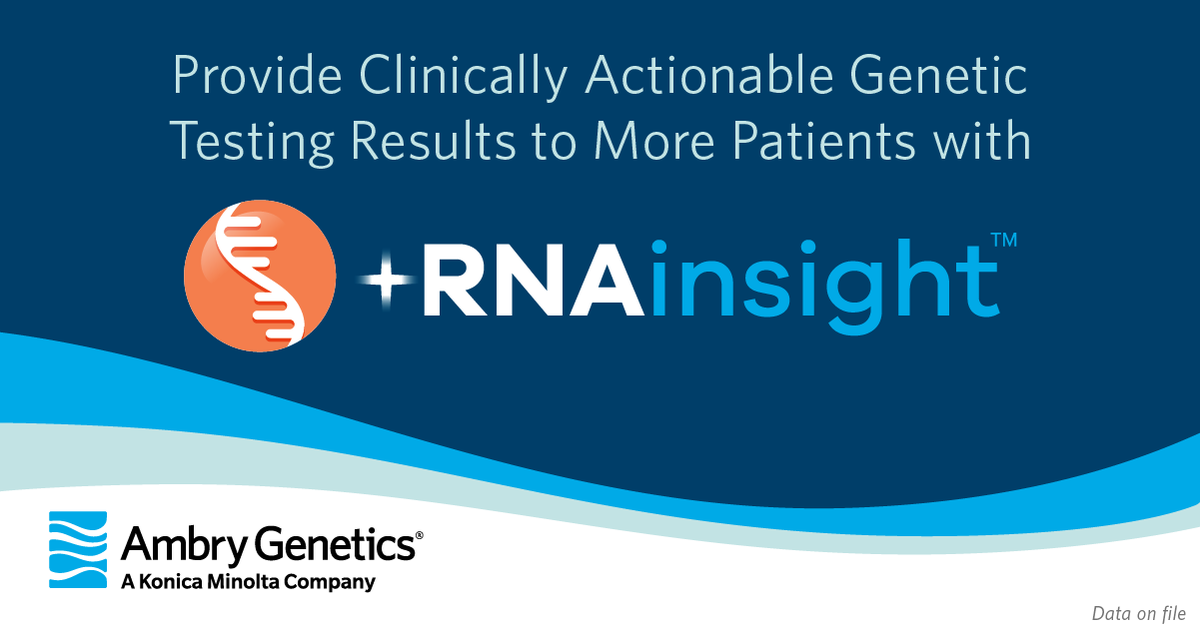 Provide Clinically Actionable Genetic Testing Results to More Patients with

+RNAinsight™

Ambry Genetics®
A Konica Minolta Company

Data on file